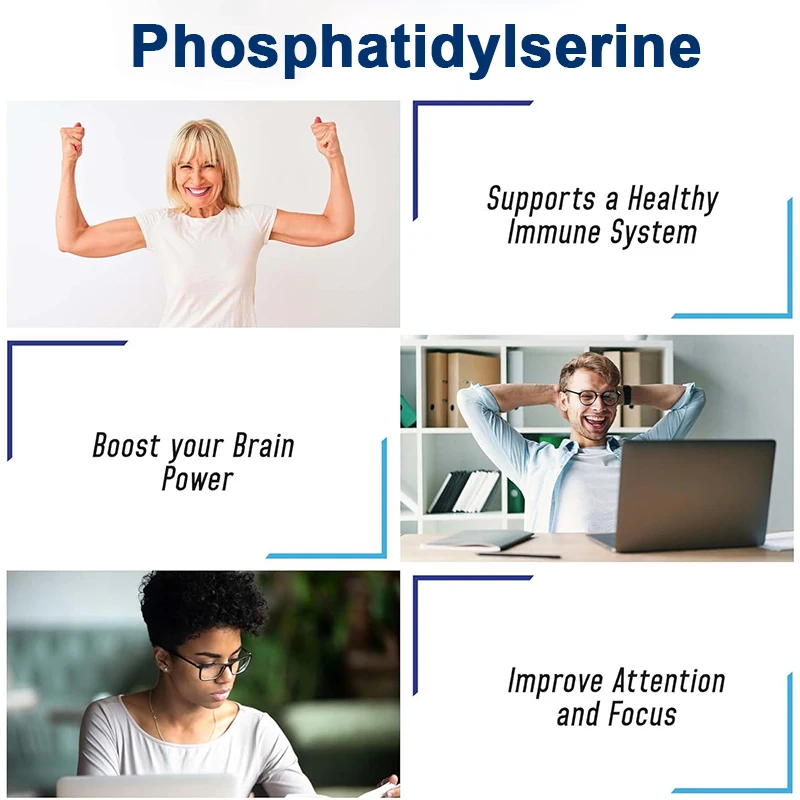 Phosphatidylserine

Supports a Healthy Immune System

Boost your Brain Power

Improve Attention and Focus